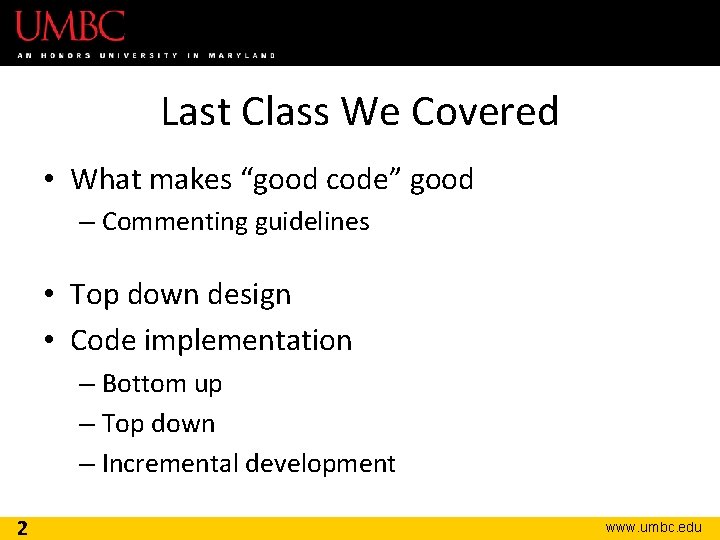 UMBC
AN HONORS UNIVERSITY IN MARYLAND

Last Class We Covered

• What makes “good code” good
– Commenting guidelines

• Top down design
• Code implementation
– Bottom up
– Top down
– Incremental development

2

www.umbc.edu